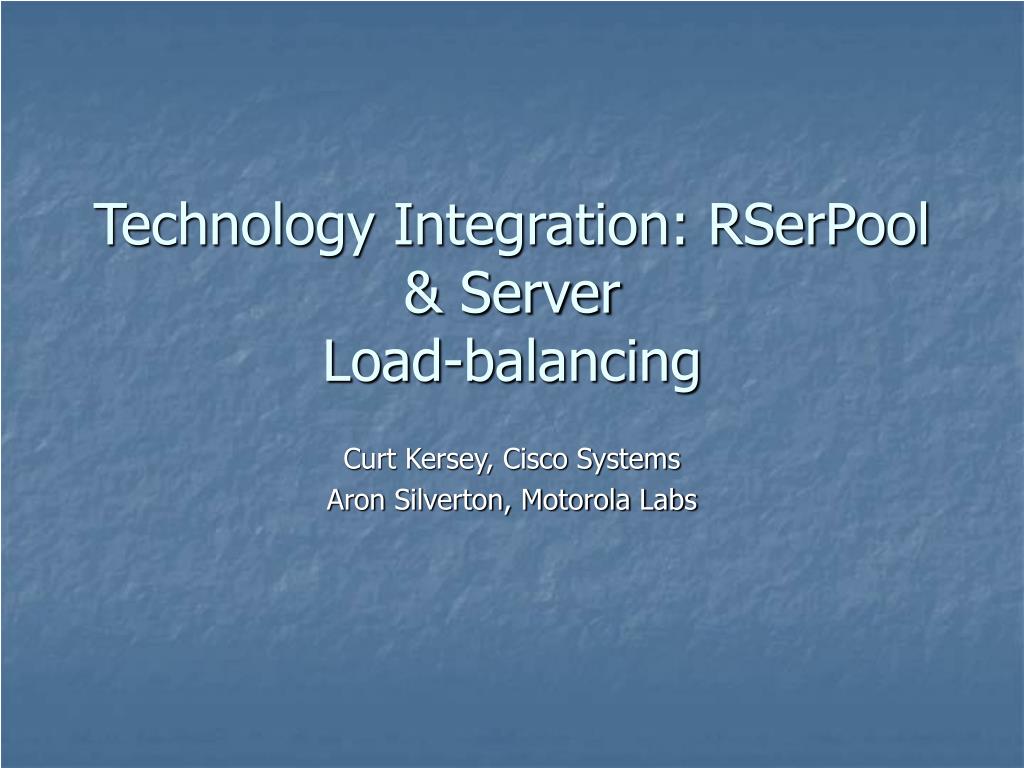 Technology Integration: RSerPool & Server
Load-balancing

Curt Kersey, Cisco Systems
Aron Silverton, Motorola Labs